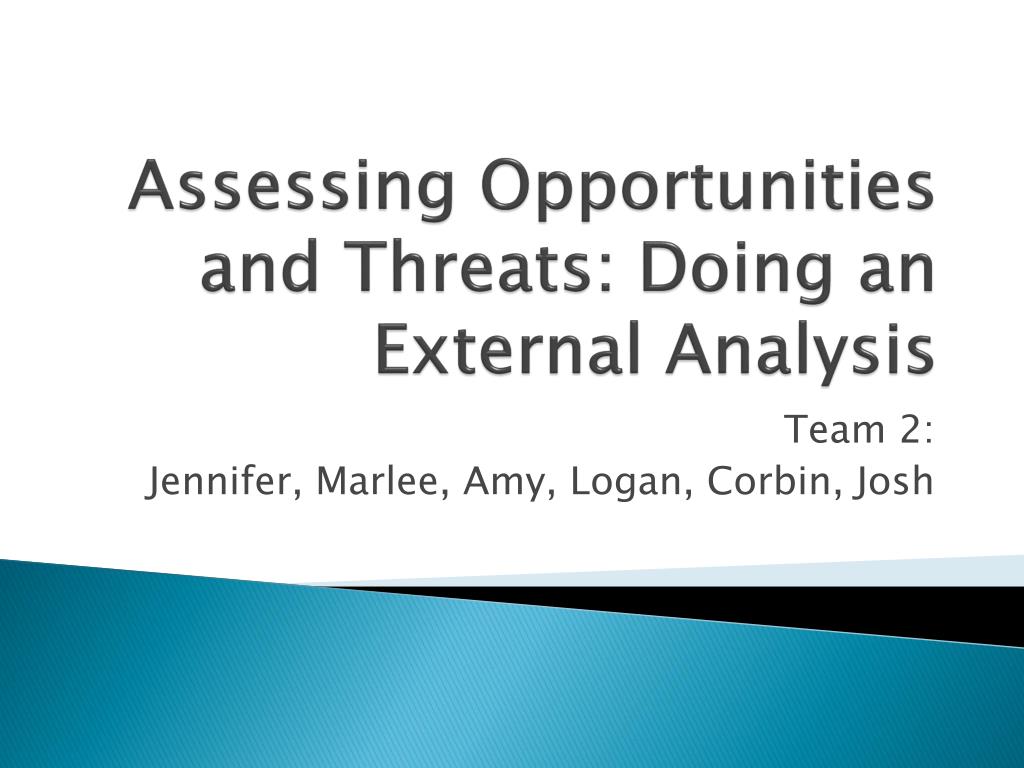 Assessing Opportunities and Threats: Doing an External Analysis

Team 2:
Jennifer, Marlee, Amy, Logan, Corbin, Josh